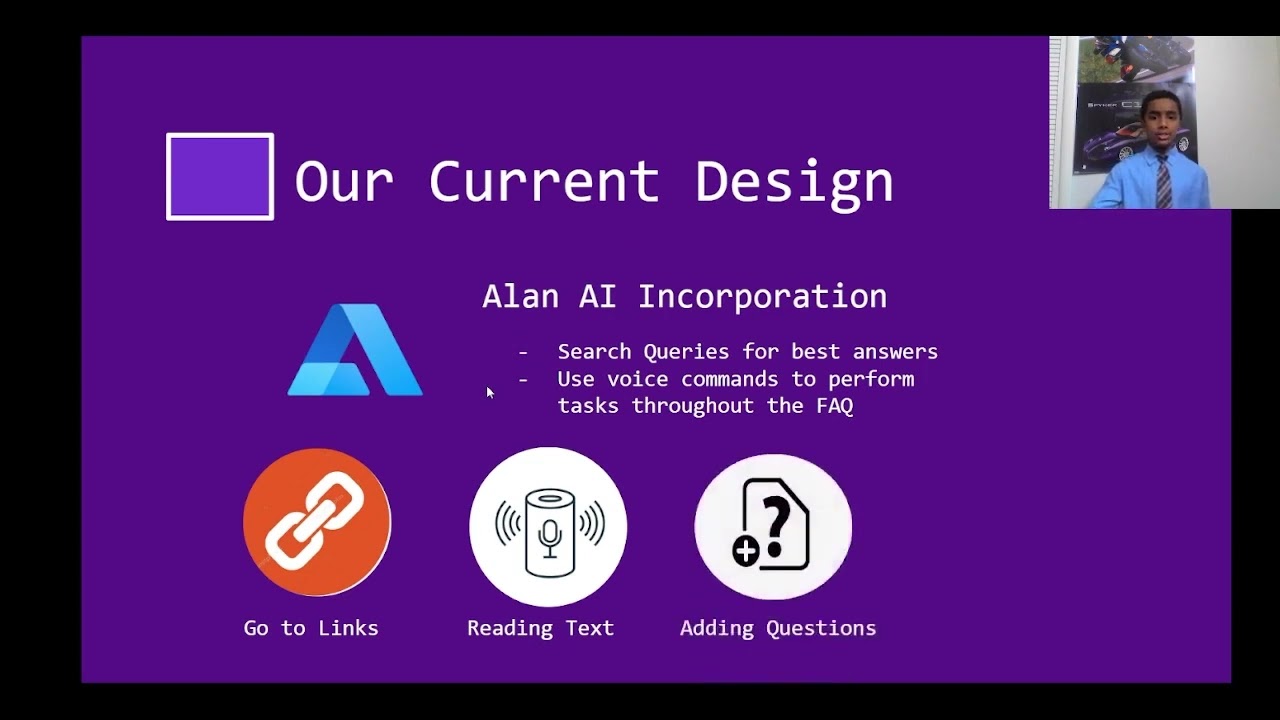 Our Current Design

Alan AI Incorporation

- Search Queries for best answers
- Use voice commands to perform tasks throughout the FAQ

Go to Links

Reading Text

Adding Questions